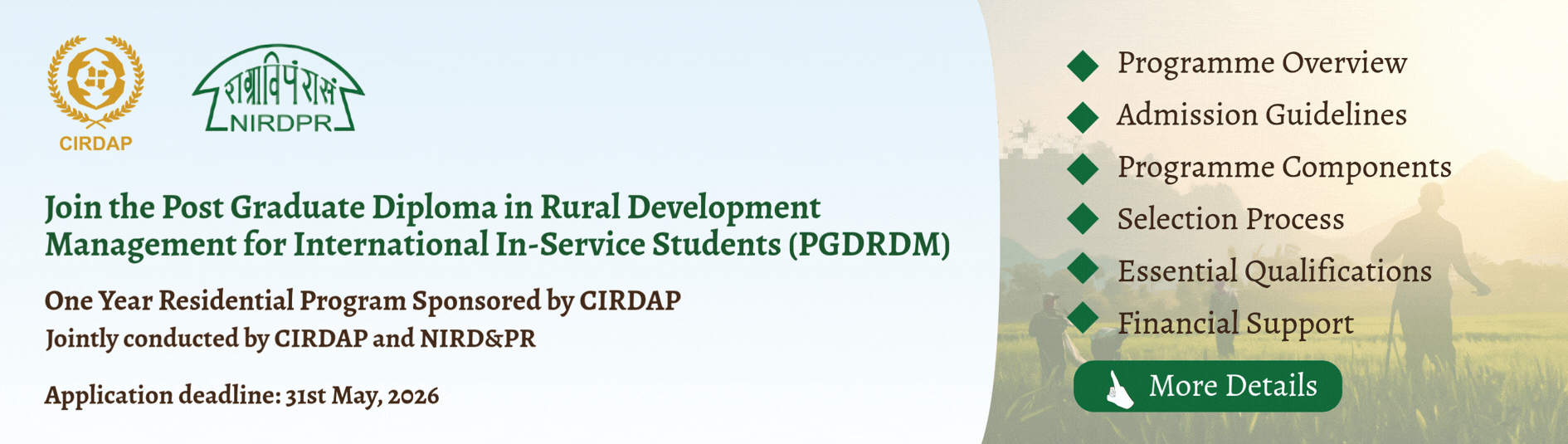 CIRDAP

राग्राविपंरासं
NIRDPR

Join the Post Graduate Diploma in Rural Development Management for International In-Service Students (PGDRDM)

One Year Residential Program Sponsored by CIRDAP
Jointly conducted by CIRDAP and NIRD&PR

Application deadline: 31st May, 2026

Programme Overview
Admission Guidelines
Programme Components
Selection Process
Essential Qualifications
Financial Support

More Details